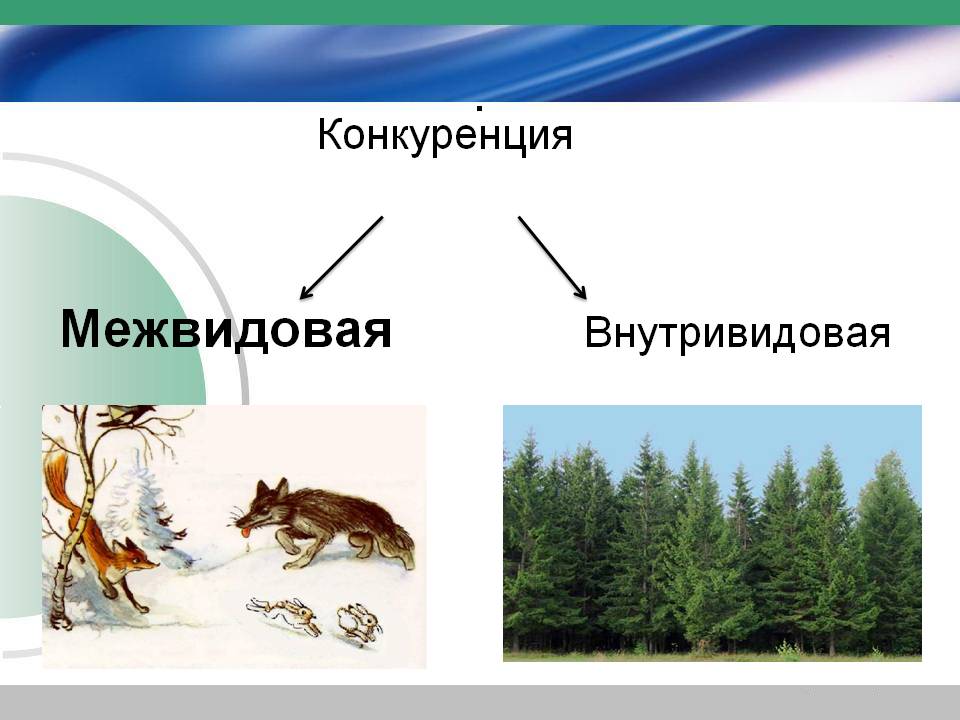 Конкуренция

Межвидовая

Внутривидовая